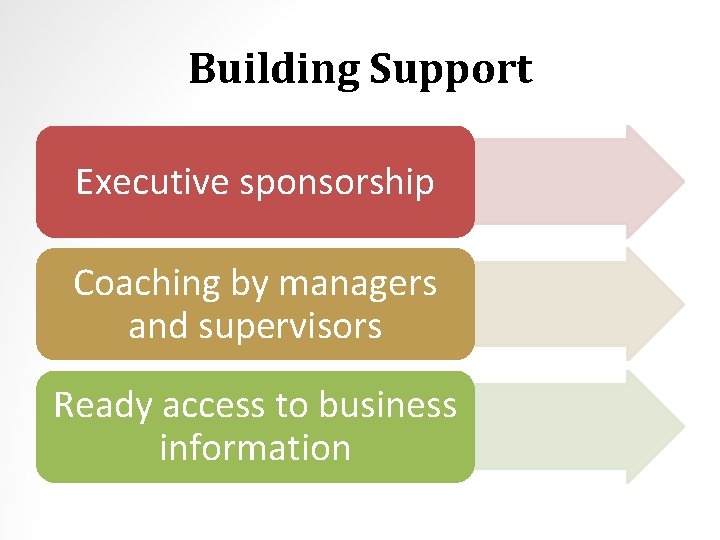 Building Support

Executive sponsorship

Coaching by managers and supervisors

Ready access to business information